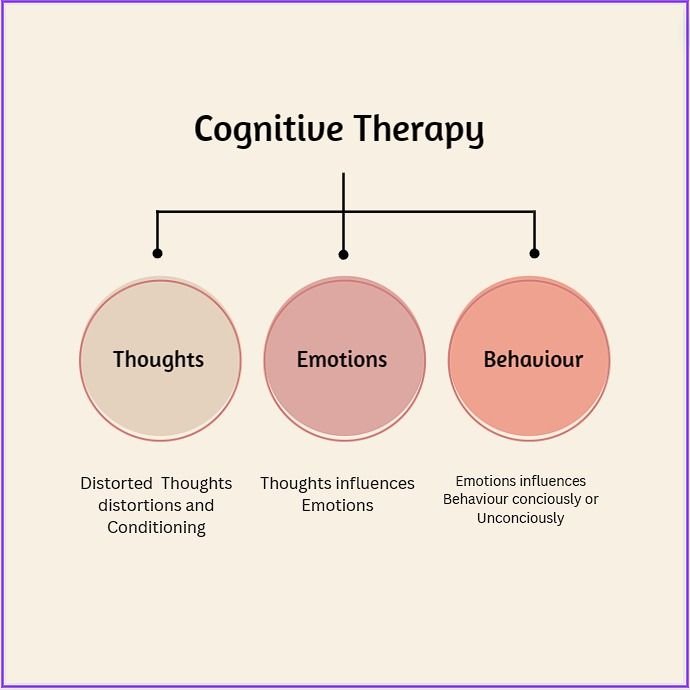 Cognitive Therapy

Thoughts

Emotions

Behaviour

Distorted Thoughts distortions and Conditioning

Thoughts influences Emotions

Emotions influences Behaviour conciously or Unconciously